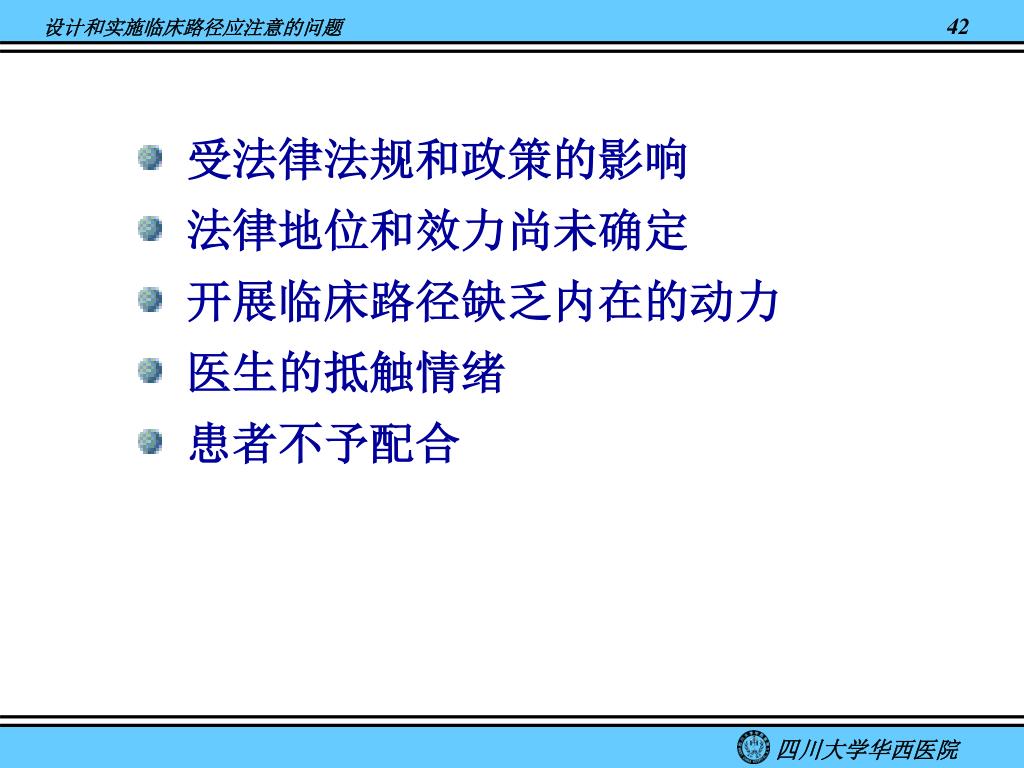 设计和实施临床路径应注意的问题

42

受法律法规和政策的影响

法律地位和效力尚未确定

开展临床路径缺乏内在的动力

医生的抵触情绪

患者不予配合

四川大学华西医院